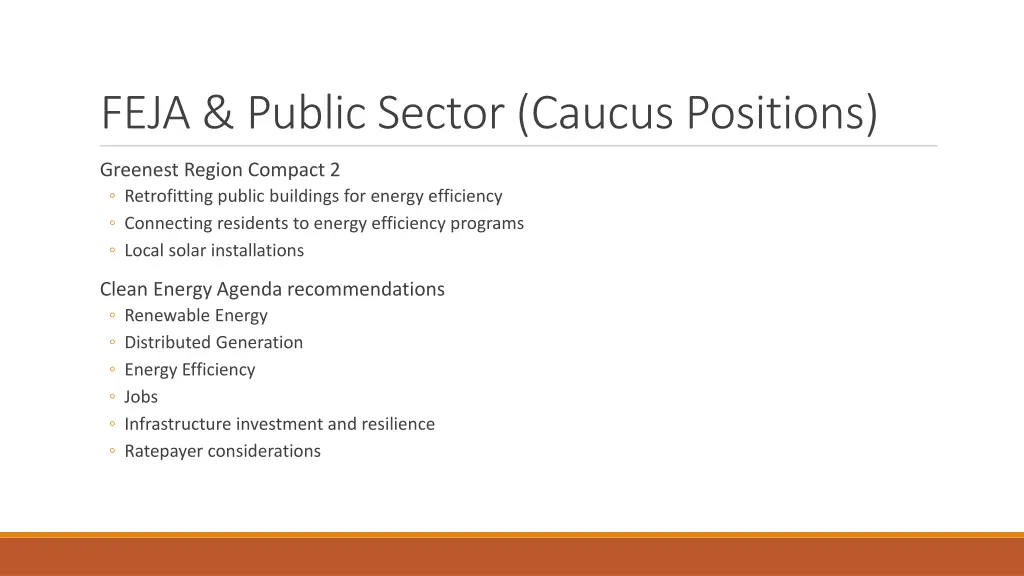 FEJA & Public Sector (Caucus Positions)

Greenest Region Compact 2
◦ Retrofitting public buildings for energy efficiency
◦ Connecting residents to energy efficiency programs
◦ Local solar installations

Clean Energy Agenda recommendations
◦ Renewable Energy
◦ Distributed Generation
◦ Energy Efficiency
◦ Jobs
◦ Infrastructure investment and resilience
◦ Ratepayer considerations